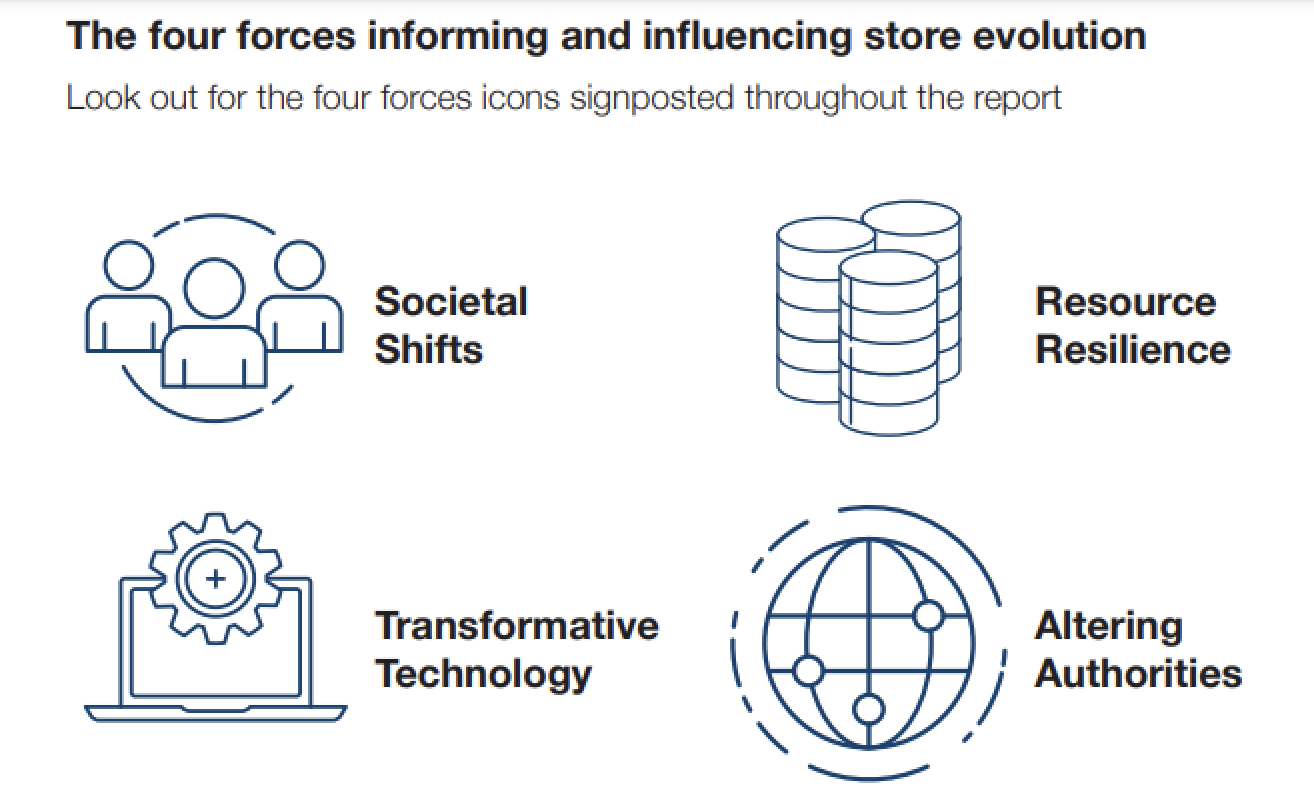 The four forces informing and influencing store evolution

Look out for the four forces icons signposted throughout the report

Societal Shifts

Resource Resilience

Transformative Technology

Altering Authorities